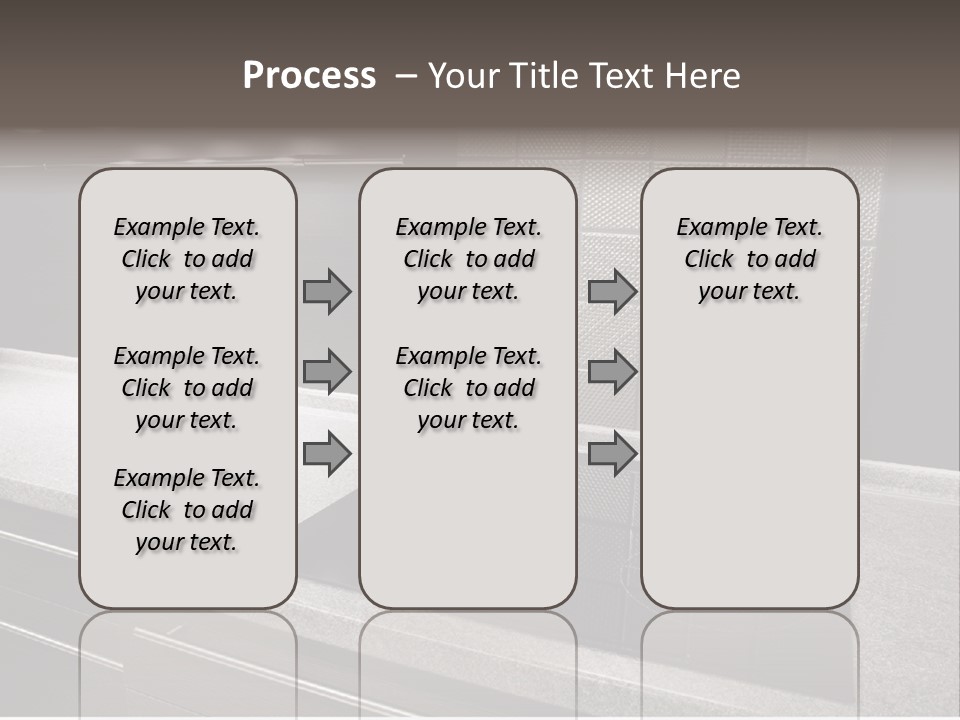 Process – Your Title Text Here

Example Text. Click to add your text.

Example Text. Click to add your text.

Example Text. Click to add your text.

Example Text. Click to add your text.

Example Text. Click to add your text.

Example Text. Click to add your text.